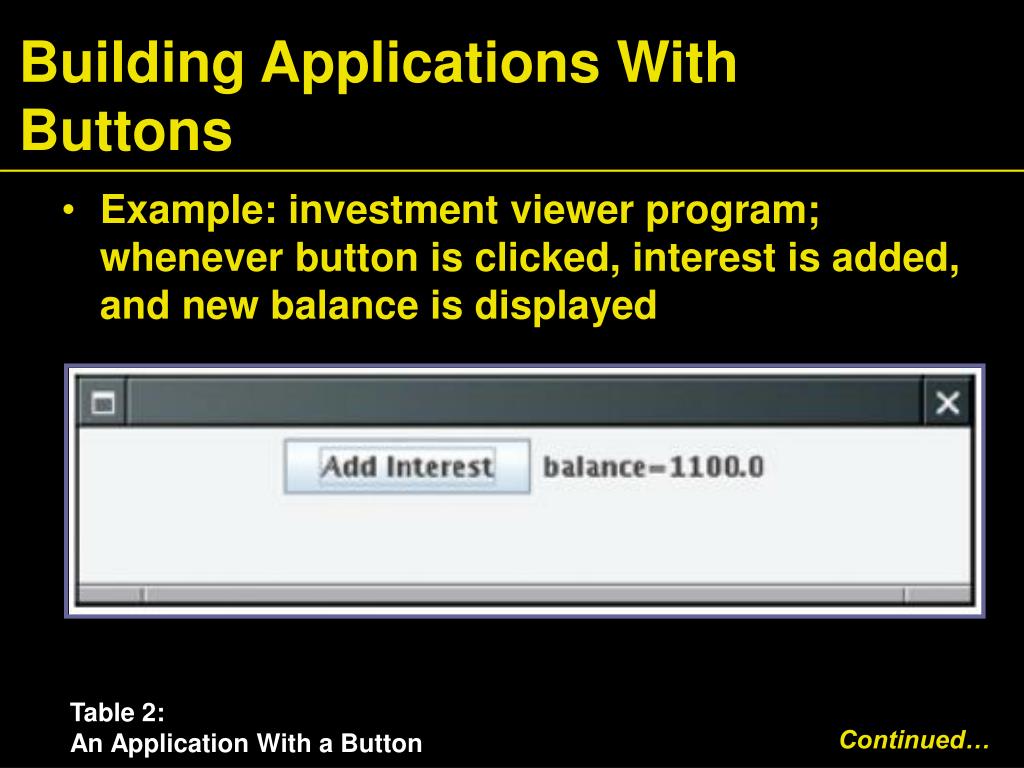 Building Applications With Buttons

• Example: investment viewer program; whenever button is clicked, interest is added, and new balance is displayed

Add Interest balance=1100.0

Table 2:
An Application With a Button

Continued…